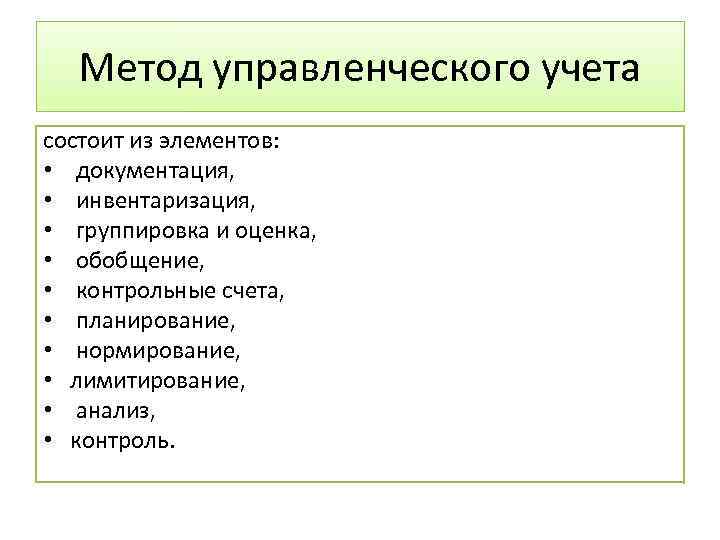 Метод управленческого учета

состоит из элементов:
• документация,
• инвентаризация,
• группировка и оценка,
• обобщение,
• контрольные счета,
• планирование,
• нормирование,
• лимитирование,
• анализ,
• контроль.